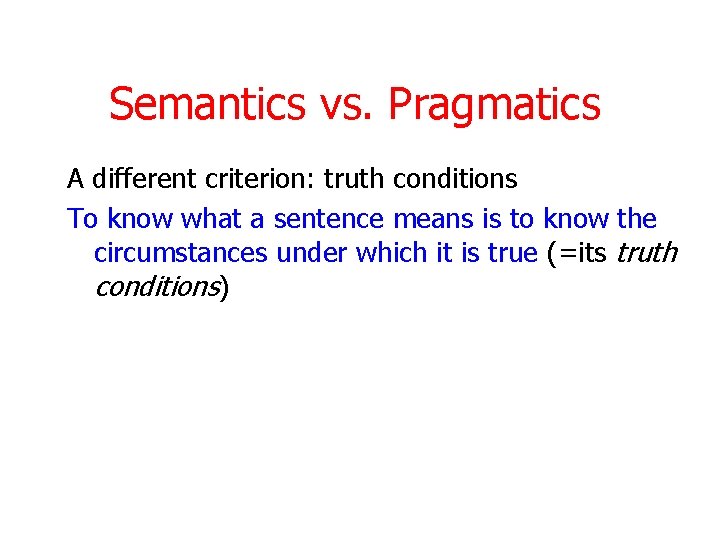 Semantics vs. Pragmatics

A different criterion: truth conditions

To know what a sentence means is to know the circumstances under which it is true (=its truth conditions)